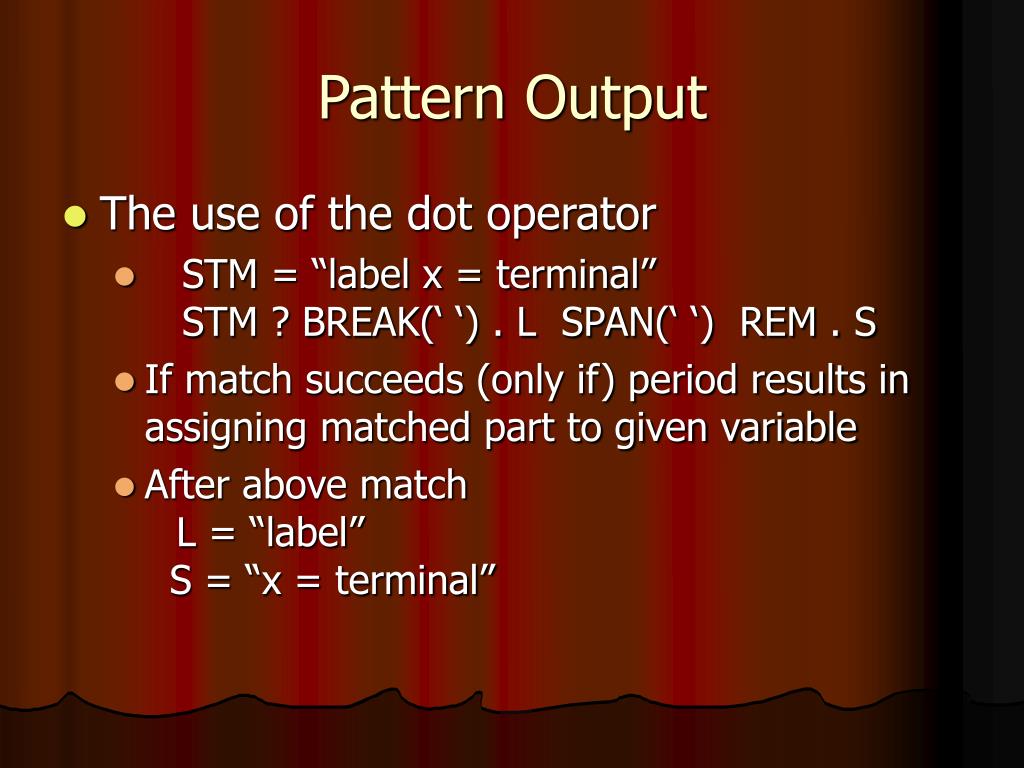 Pattern Output

The use of the dot operator

STM = “label x = terminal”
STM ? BREAK(‘ ‘) . L SPAN(‘ ‘) REM . S

If match succeeds (only if) period results in assigning matched part to given variable

After above match
L = “label”
S = “x = terminal”